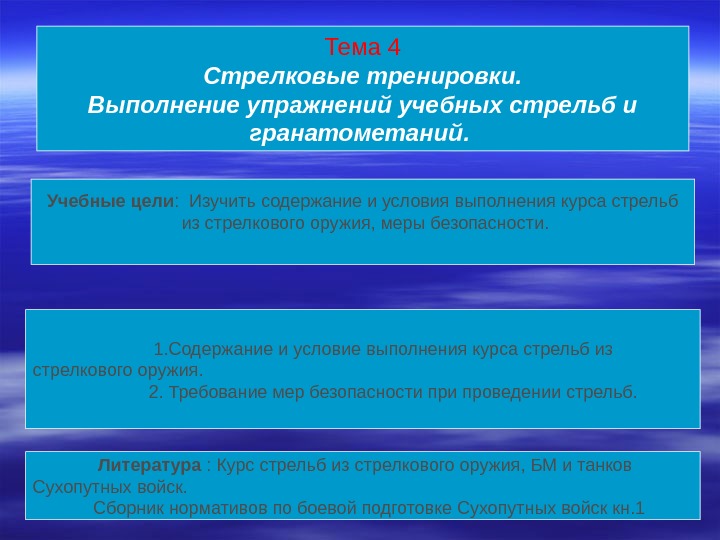 Тема 4
Стрелковые тренировки.
Выполнение упражнений учебных стрельб и гранатометаний.

Учебные цели: Изучить содержание и условия выполнения курса стрельб из стрелкового оружия, меры безопасности.

1.Содержание и условие выполнения курса стрельб из стрелкового оружия.
2. Требование мер безопасности при проведении стрельб.

Литература : Курс стрельб из стрелкового оружия, БМ и танков Сухопутных войск.
Сборник нормативов по боевой подготовке Сухопутных войск кн.1